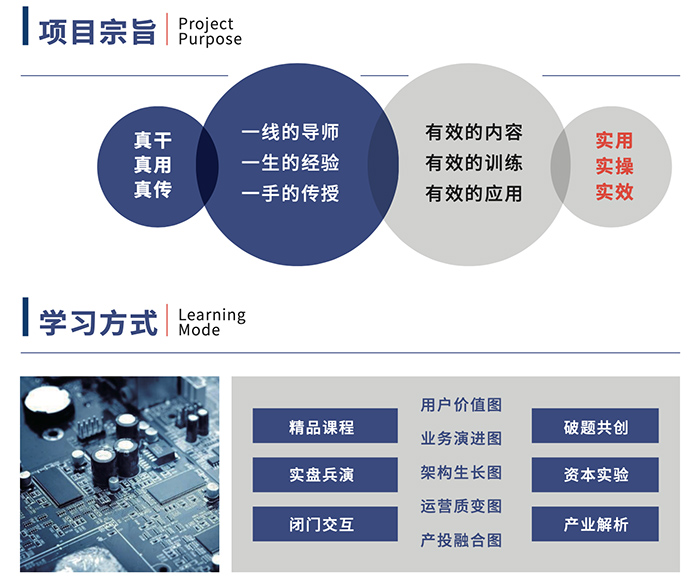 项目宗旨 Project Purpose

真干
真用
真传

一线的导师
一生的经验
一手的传授

有效的内容
有效的训练
有效的应用

实用
实操
实效

学习方式 Learning Mode

精品课程
实盘兵演
闭门交互

用户价值图
业务演进图
架构生长图
运营质变图
产投融合图

破题共创
资本实验
产业解析